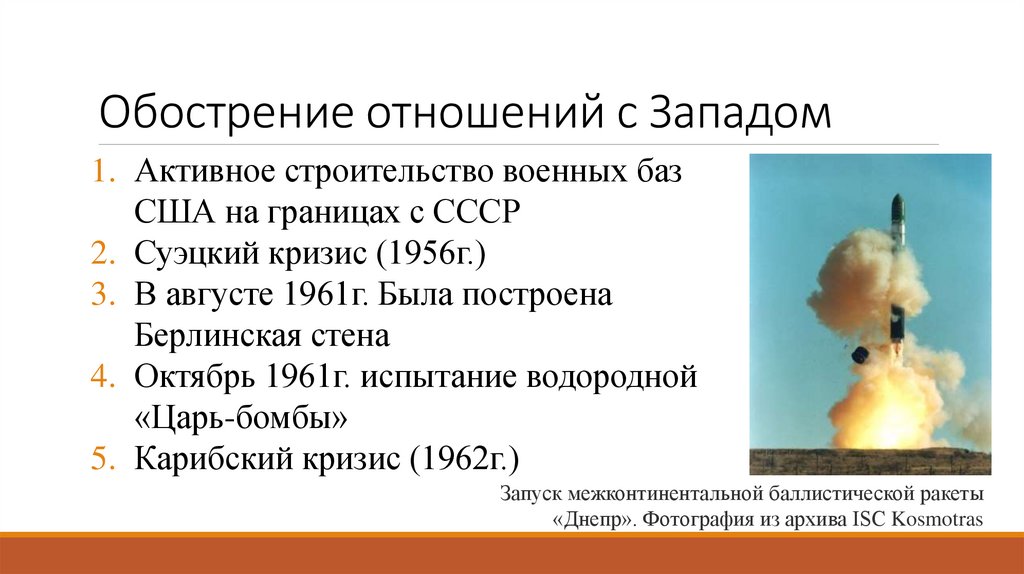 Обострение отношений с Западом

1. Активное строительство военных баз США на границах с СССР
2. Суэцкий кризис (1956г.)
3. В августе 1961г. Была построена Берлинская стена
4. Октябрь 1961г. испытание водородной «Царь-бомбы»
5. Карибский кризис (1962г.)

Запуск межконтинентальной баллистической ракеты «Днепр». Фотография из архива ISC Kosmotras